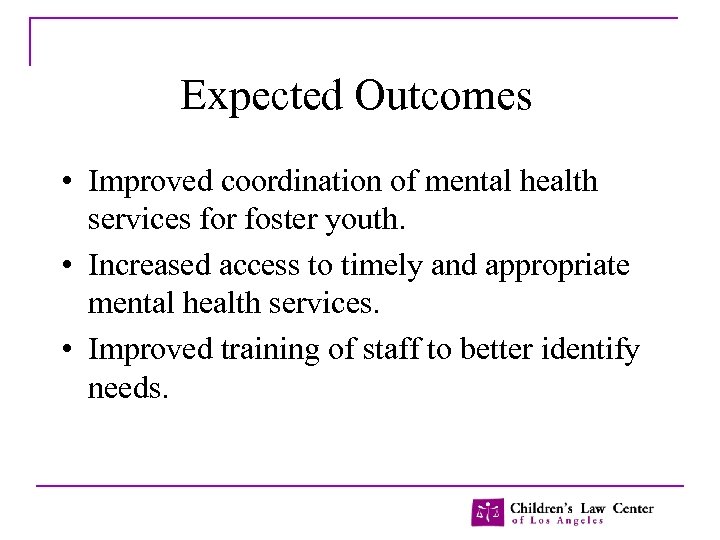 Expected Outcomes

• Improved coordination of mental health services for foster youth.

• Increased access to timely and appropriate mental health services.

• Improved training of staff to better identify needs.

Children's Law Center
of Los Angeles